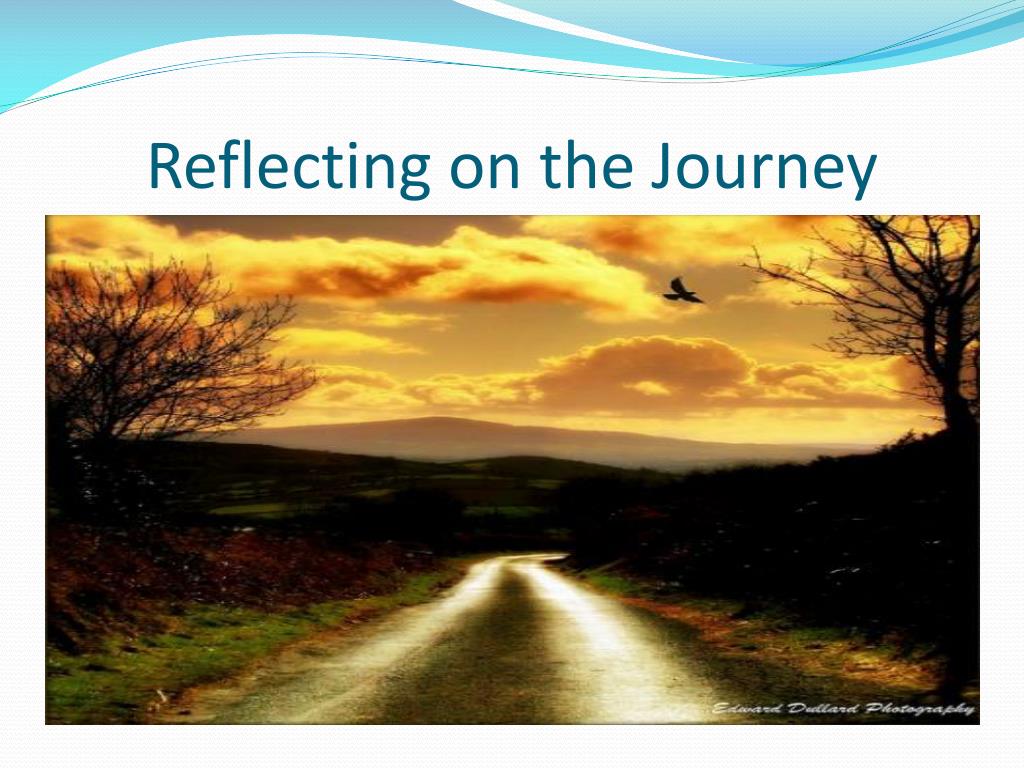 Reflecting on the Journey

Edward Dullard Photography